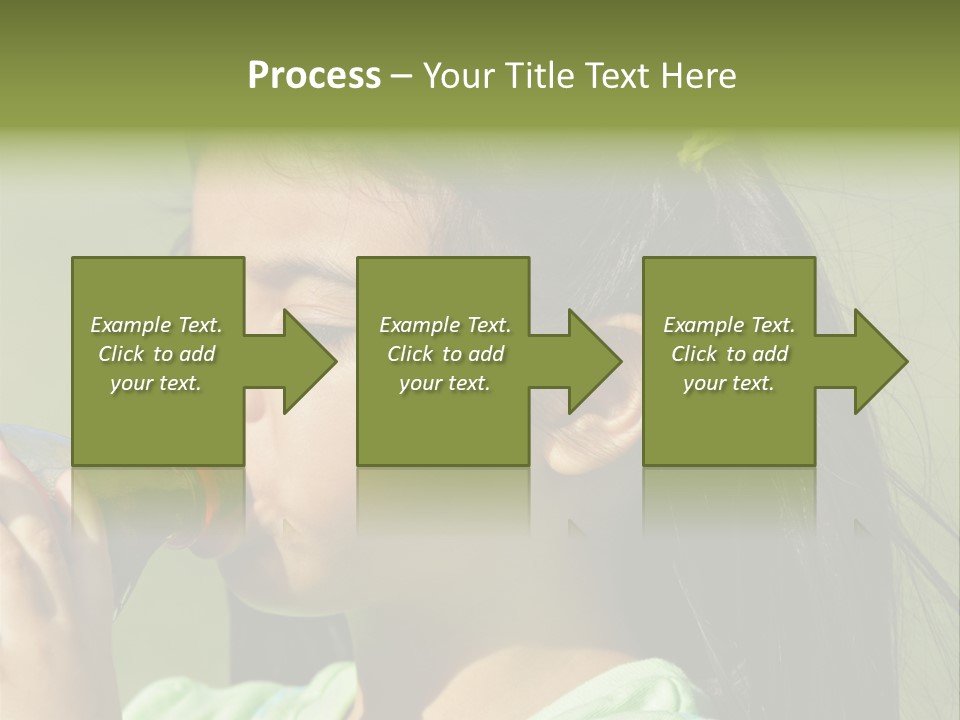 Process – Your Title Text Here

Example Text. Click to add your text.

Example Text. Click to add your text.

Example Text. Click to add your text.